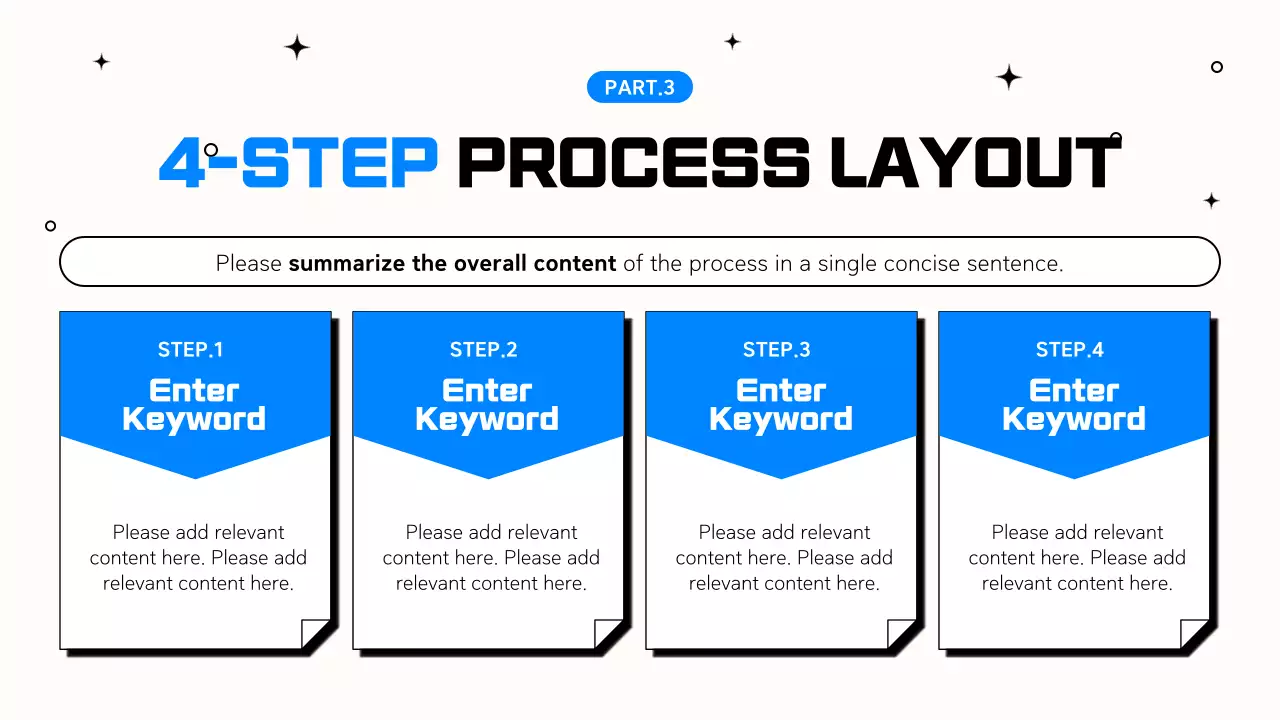 PART.3

4-STEP PROCESS LAYOUT

Please summarize the overall content of the process in a single concise sentence.

STEP.1
Enter Keyword

Please add relevant content here. Please add relevant content here.

STEP.2
Enter Keyword

Please add relevant content here. Please add relevant content here.

STEP.3
Enter Keyword

Please add relevant content here. Please add relevant content here.

STEP.4
Enter Keyword

Please add relevant content here. Please add relevant content here.